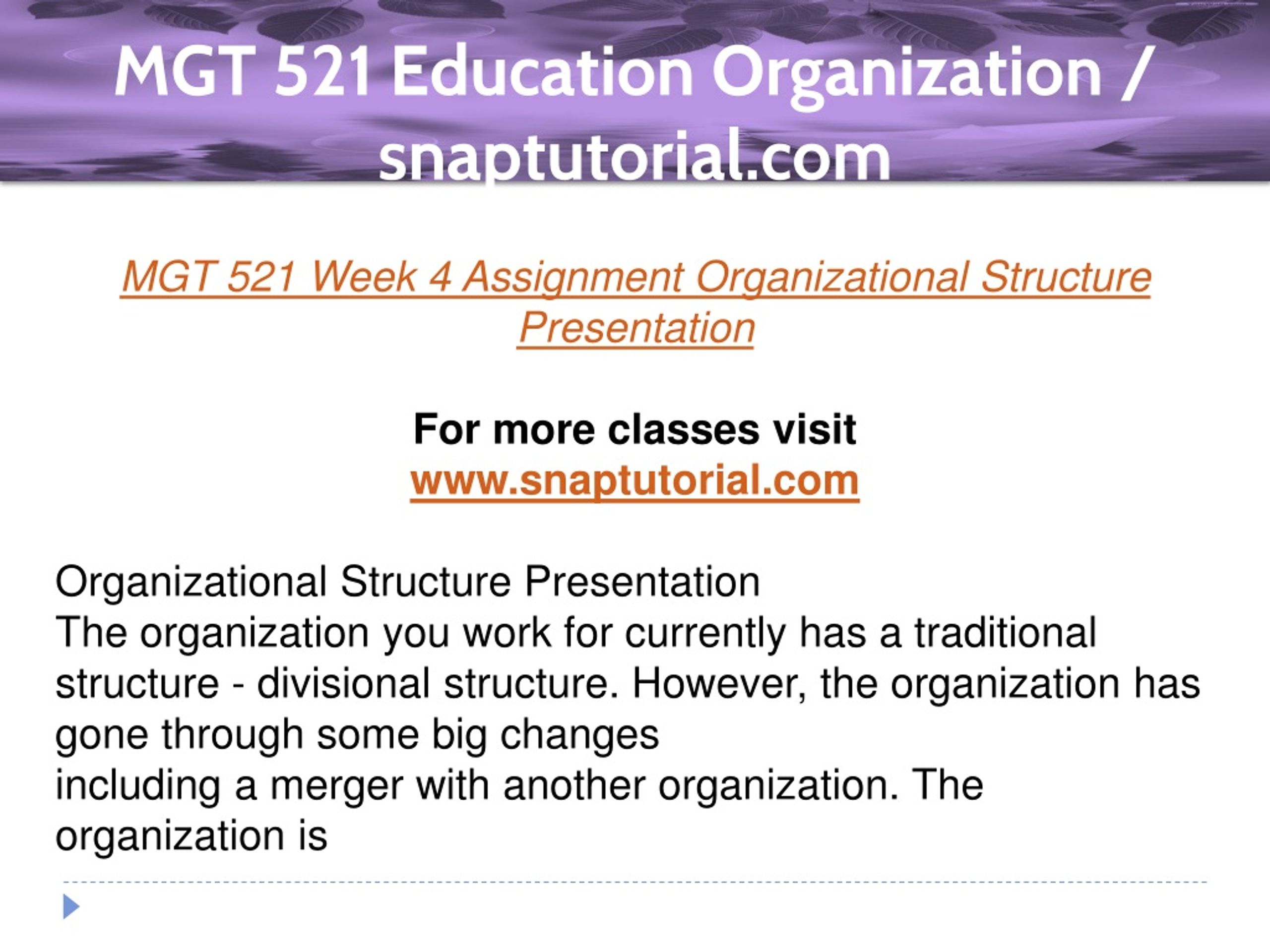 MGT 521 Education Organization / snaptutorial.com

MGT 521 Week 4 Assignment Organizational Structure Presentation

For more classes visit
www.snaptutorial.com

Organizational Structure Presentation
The organization you work for currently has a traditional structure - divisional structure. However, the organization has gone through some big changes
including a merger with another organization. The organization is